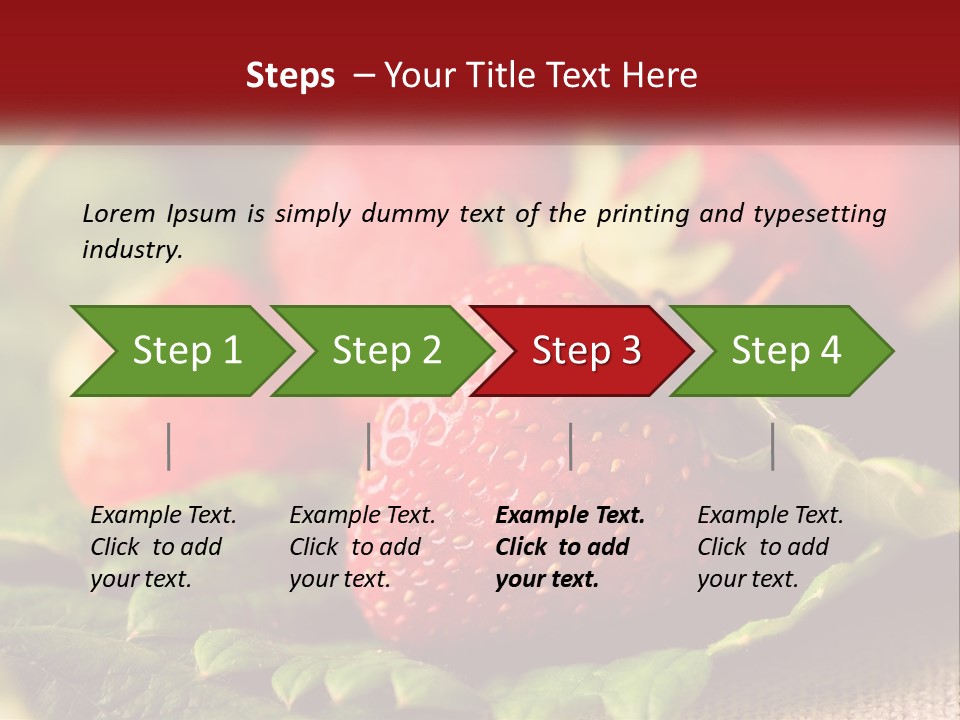 Steps – Your Title Text Here

Lorem Ipsum is simply dummy text of the printing and typesetting industry.

Step 1

Step 2

Step 3

Step 4

Example Text. Click to add your text.

Example Text. Click to add your text.

Example Text. Click to add your text.

Example Text. Click to add your text.